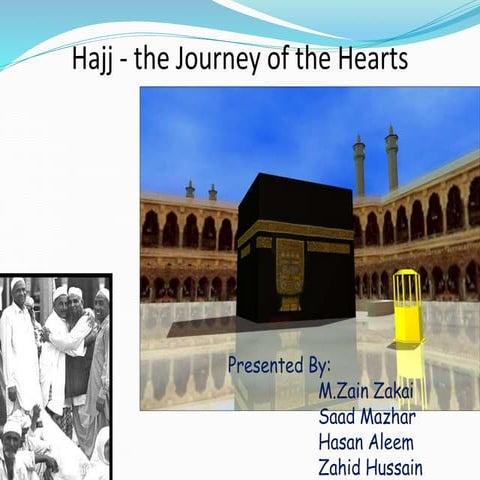 Hajj - the Journey of the Hearts

Presented By:
M.Zain Zakai
Saad Mazhar
Hasan Aleem
Zahid Hussain